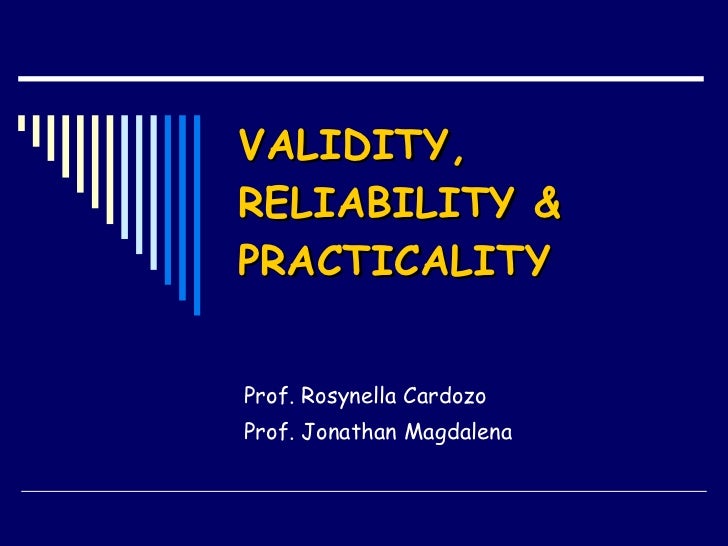 VALIDITY,
RELIABILITY &
PRACTICALITY

Prof. Rosynella Cardozo
Prof. Jonathan Magdalena